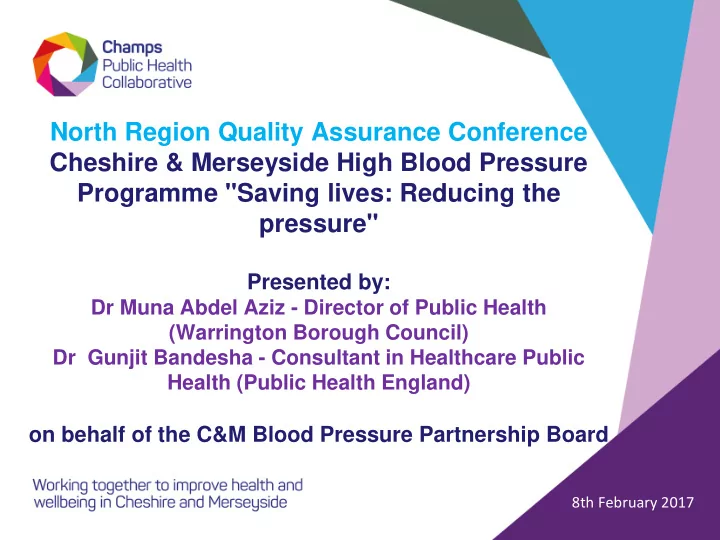 Champs
Public Health
Collaborative

North Region Quality Assurance Conference
Cheshire & Merseyside High Blood Pressure Programme "Saving lives: Reducing the pressure"

Presented by:
Dr Muna Abdel Aziz - Director of Public Health (Warrington Borough Council)
Dr Gunjit Bandesha - Consultant in Healthcare Public Health (Public Health England)

on behalf of the C&M Blood Pressure Partnership Board

Working together to improve health and wellbeing in Cheshire and Merseyside

8th February 2017